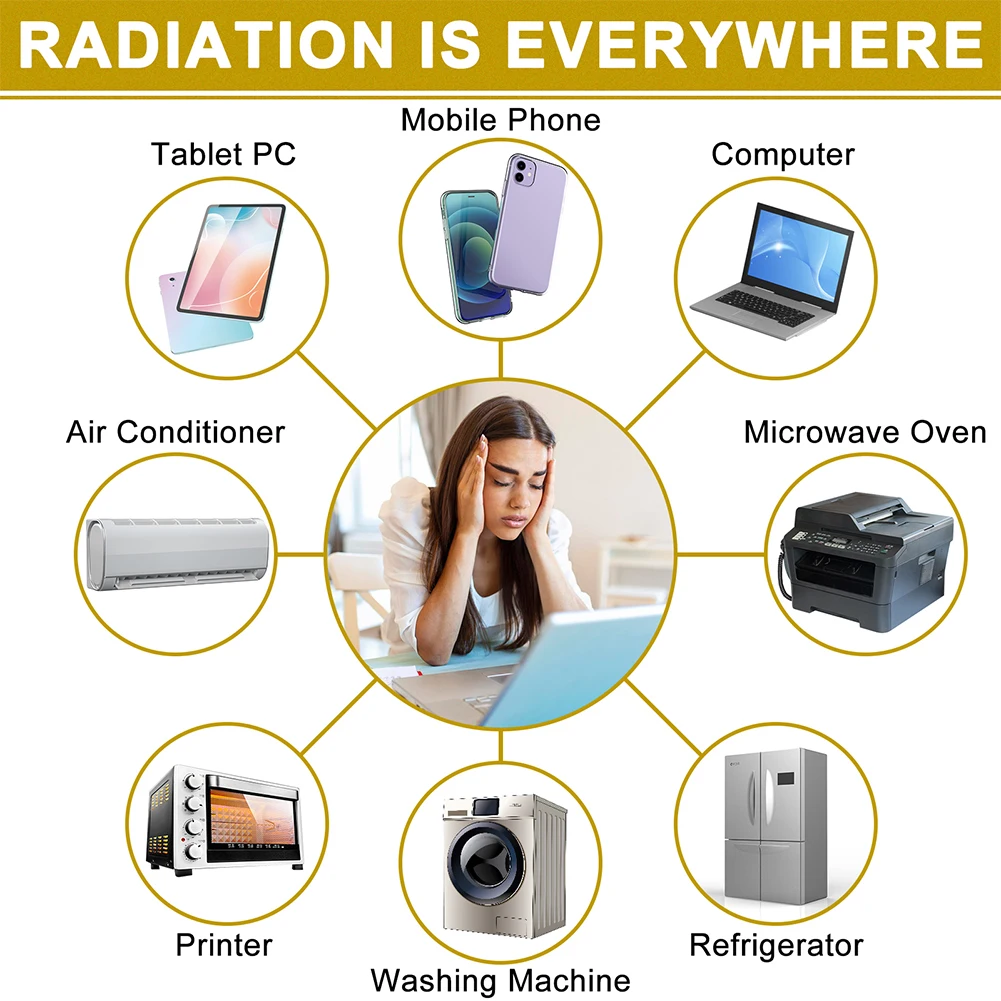 RADIATION IS EVERYWHERE

Mobile Phone

Tablet PC

Computer

Air Conditioner

Microwave Oven

Printer

Washing Machine

Refrigerator